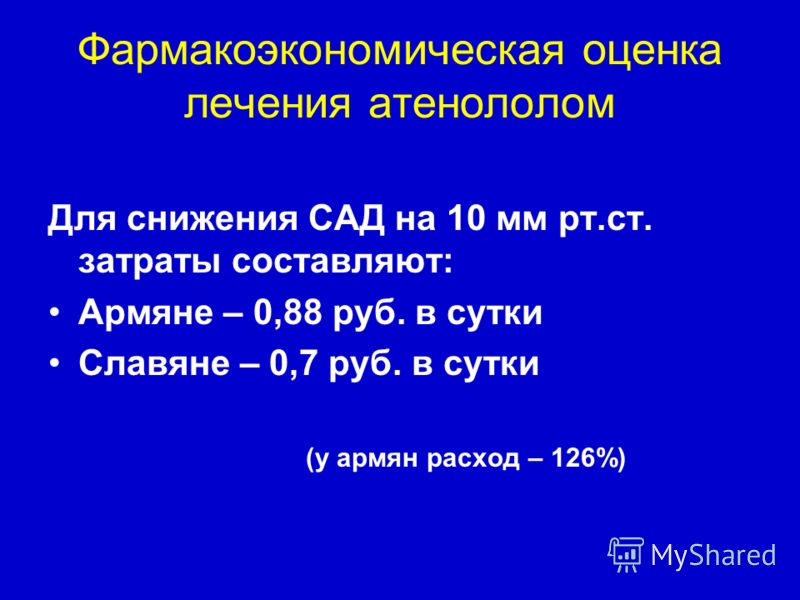 Фармакоэкономическая оценка лечения атенололом

Для снижения САД на 10 мм рт.ст. затраты составляют:

• Армяне – 0,88 руб. в сутки

• Славяне – 0,7 руб. в сутки

(у армян расход – 126%)

MyShared